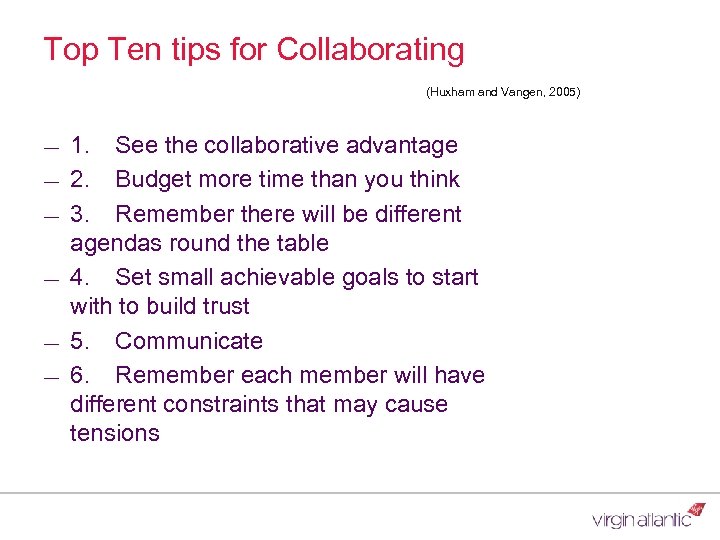 Top Ten tips for Collaborating

(Huxham and Vangen, 2005)

— 1. See the collaborative advantage

— 2. Budget more time than you think

— 3. Remember there will be different agendas round the table

— 4. Set small achievable goals to start with to build trust

— 5. Communicate

— 6. Remember each member will have different constraints that may cause tensions

virgin atlantic